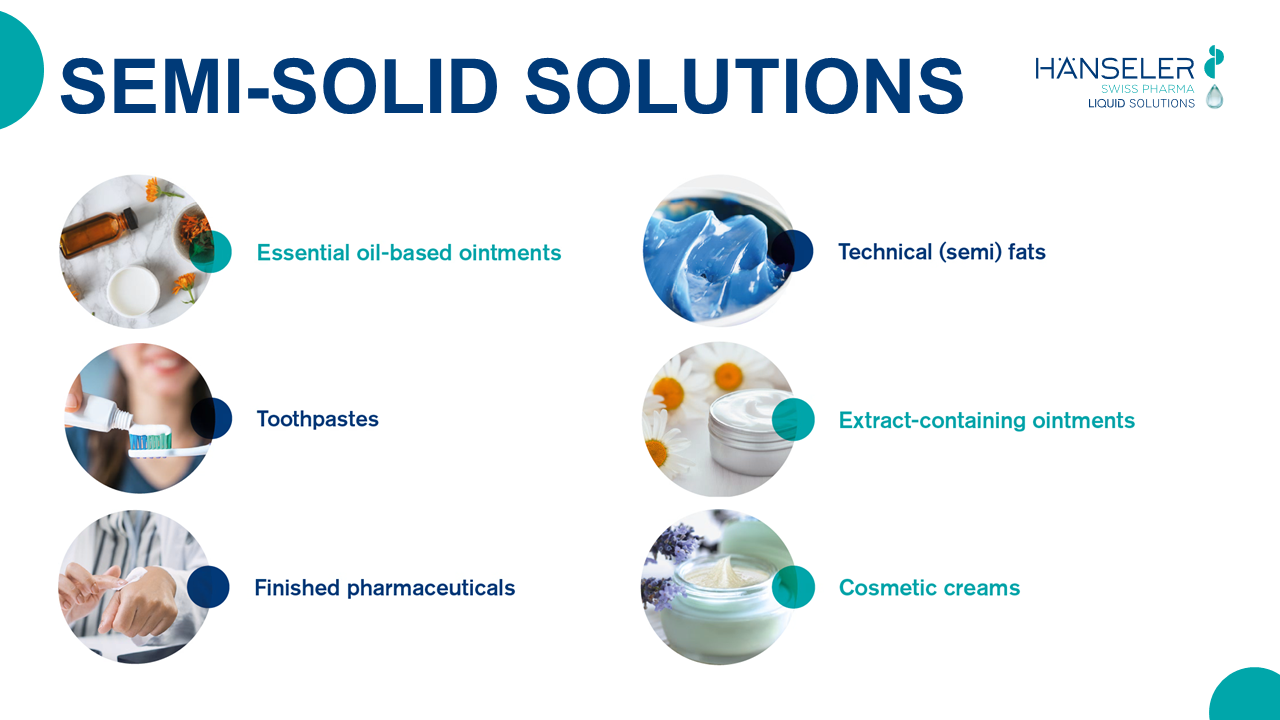 SEMI-SOLID SOLUTIONS

HÄNSELER
SWISS PHARMA
LIQUID SOLUTIONS

Essential oil-based ointments

Toothpastes

Finished pharmaceuticals

Technical (semi) fats

Extract-containing ointments

Cosmetic creams